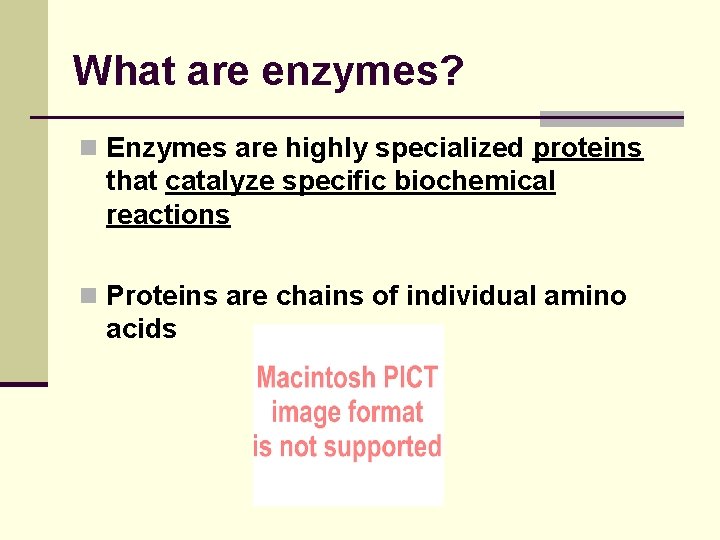 What are enzymes?

Enzymes are highly specialized proteins that catalyze specific biochemical reactions

Proteins are chains of individual amino acids

Macintosh PICT image format is not supported